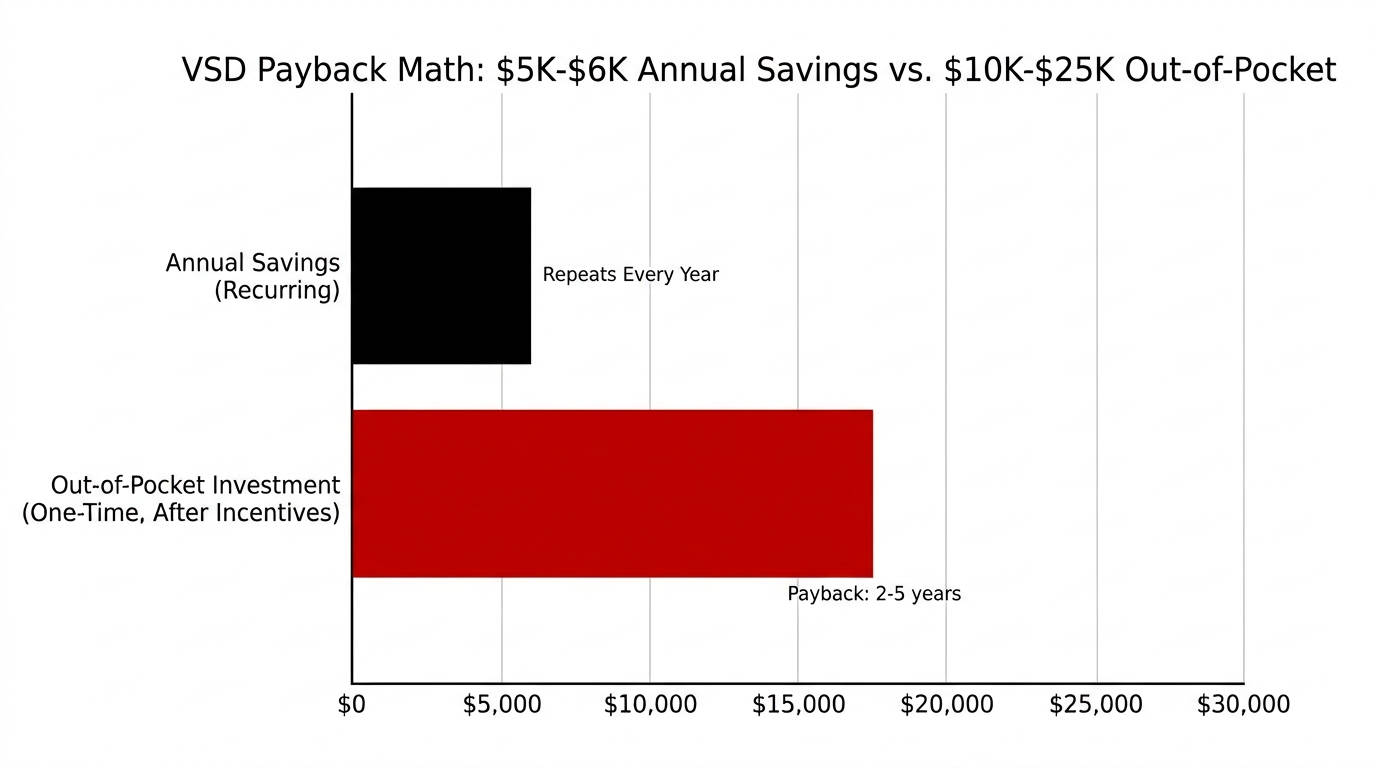 VSD Payback Math: \$5K-\$6K Annual Savings vs. \$10K-\$25K Out-of-Pocket

Annual Savings (Recurring)

Repeats Every Year

Out-of-Pocket Investment (One-Time, After Incentives)

Payback: 2-5 years

\$0
\$5,000
\$10,000
\$15,000
\$20,000
\$25,000
\$30,000